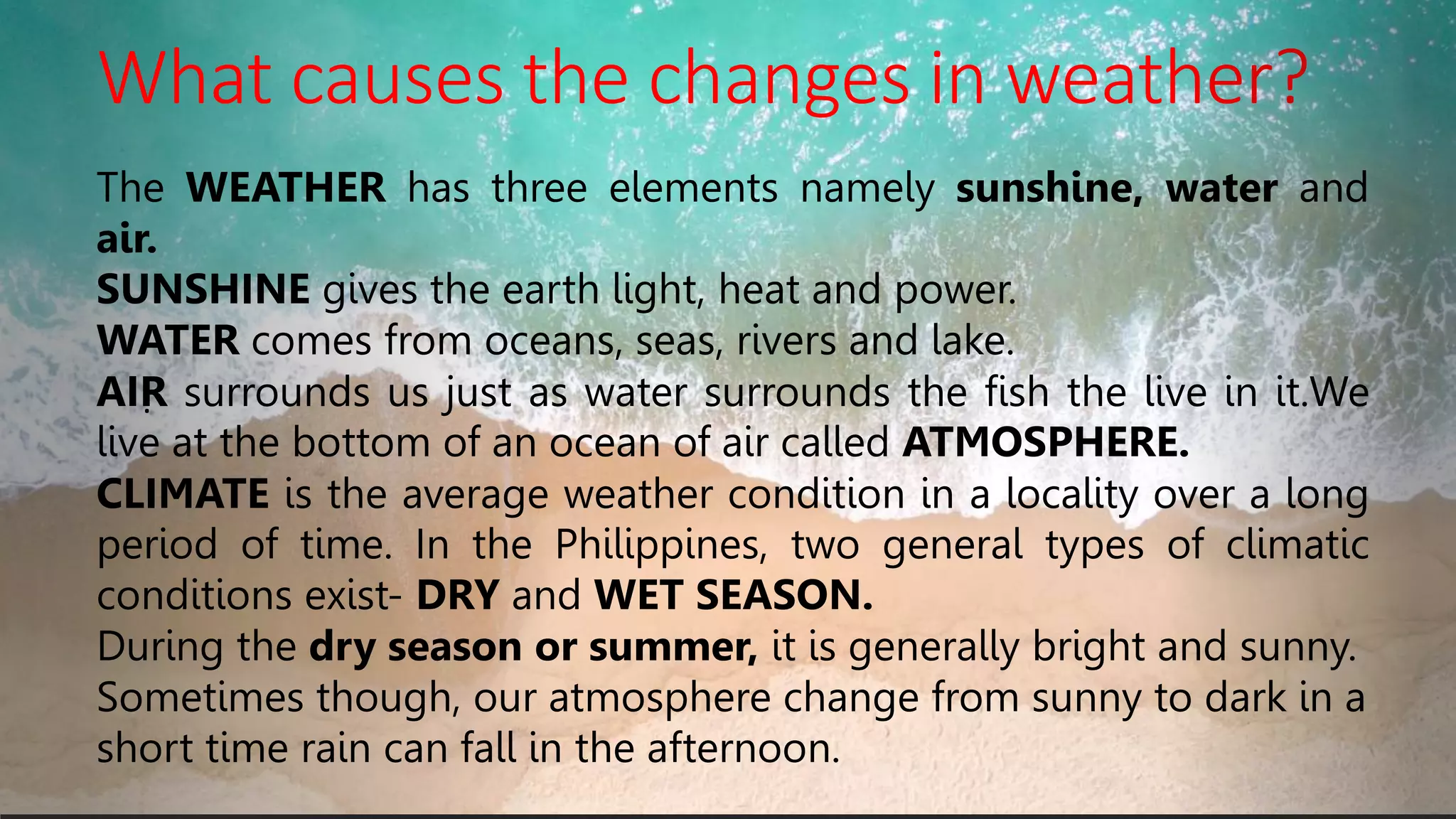 What causes the changes in weather?

The WEATHER has three elements namely sunshine, water and air.
SUNSHINE gives the earth light, heat and power.
WATER comes from oceans, seas, rivers and lake.
AIR surrounds us just as water surrounds the fish the live in it.We live at the bottom of an ocean of air called ATMOSPHERE.
CLIMATE is the average weather condition in a locality over a long period of time. In the Philippines, two general types of climatic conditions exist- DRY and WET SEASON.
During the dry season or summer, it is generally bright and sunny.
Sometimes though, our atmosphere change from sunny to dark in a short time rain can fall in the afternoon.